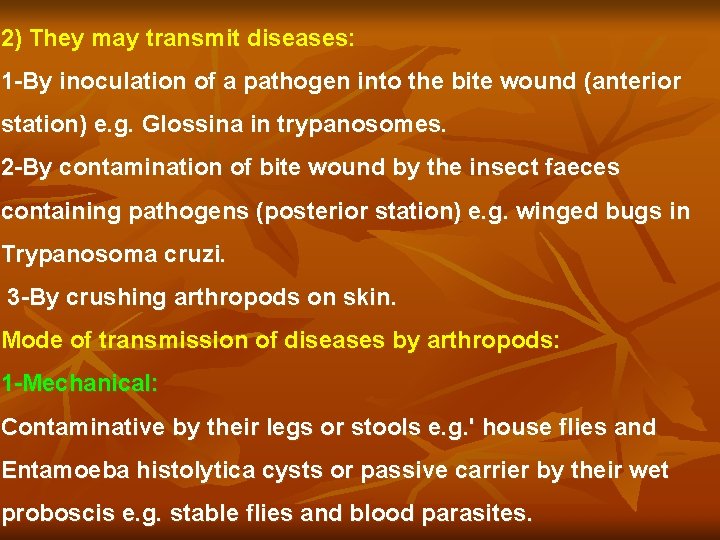 2) They may transmit diseases:

1-By inoculation of a pathogen into the bite wound (anterior station) e.g. Glossina in trypanosomes.

2-By contamination of bite wound by the insect faeces containing pathogens (posterior station) e.g. winged bugs in Trypanosoma cruzi.

3-By crushing arthropods on skin.

Mode of transmission of diseases by arthropods:

1-Mechanical:

Contaminative by their legs or stools e.g.' house flies and Entamoeba histolytica cysts or passive carrier by their wet proboscis e.g. stable flies and blood parasites.